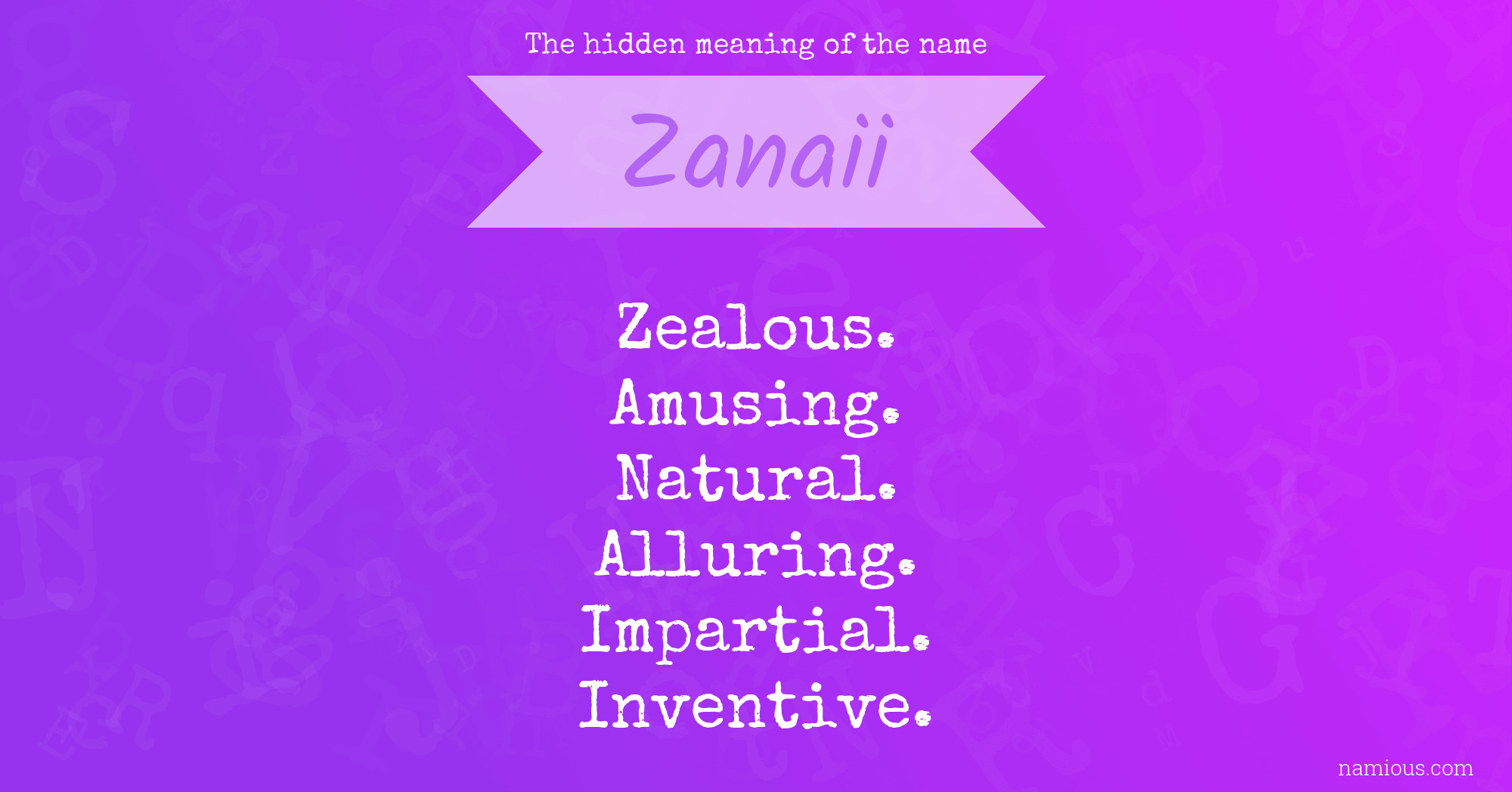 The hidden meaning of the name

Zanaii

Zealous.
Amusing.
Natural.
Alluring.
Impartial.
Inventive.

namious.com